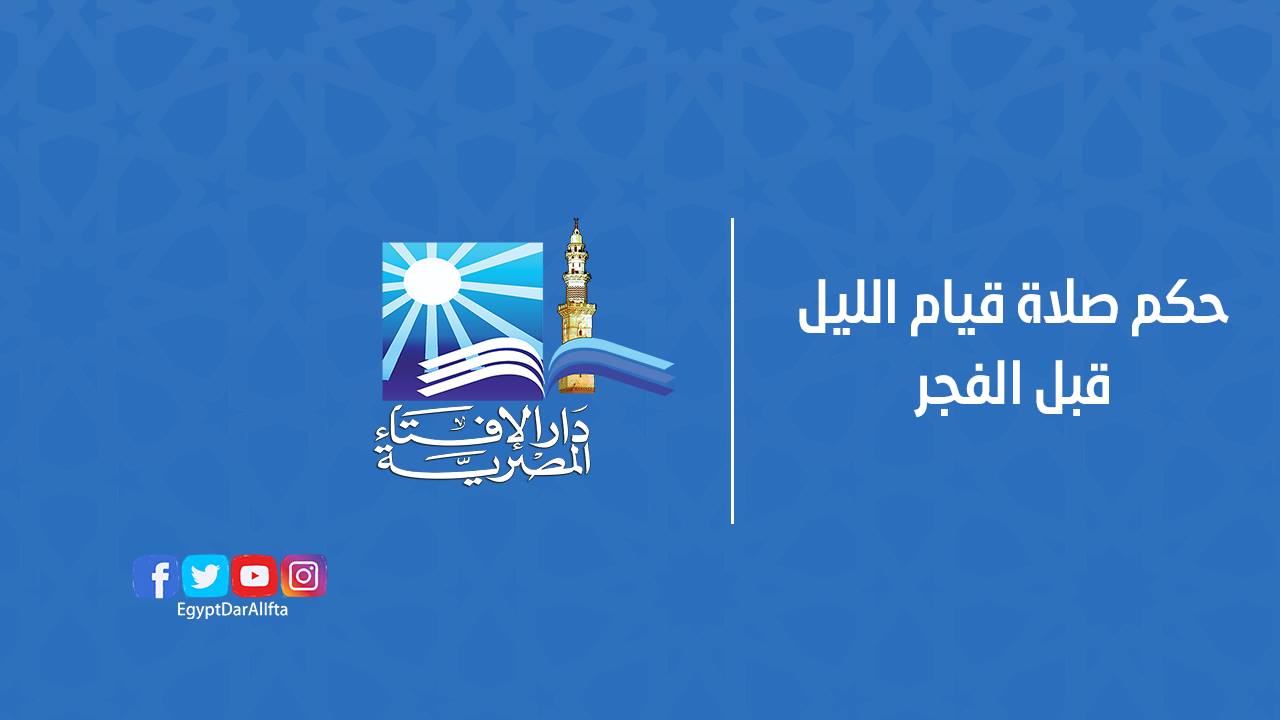 حكم صلاة قيام الليل
قبل الفجر

دار الإفتاء
المصرية

EgyptDarAlIfta